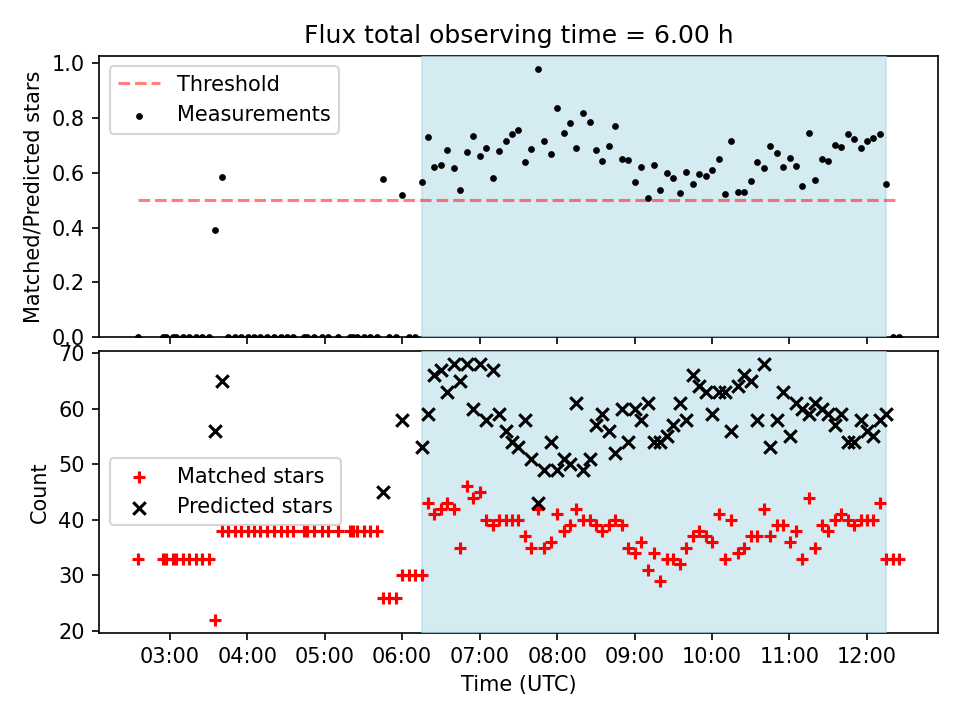 Flux total observing time = 6.00 h

Threshold
Measurements

Matched/Predicted stars

1.0
0.8
0.6
0.4
0.2
0.0

Matched stars
Predicted stars

Count

70
60
50
40
30
20

03:00 04:00 05:00 06:00 07:00 08:00 09:00 10:00 11:00 12:00

Time (UTC)